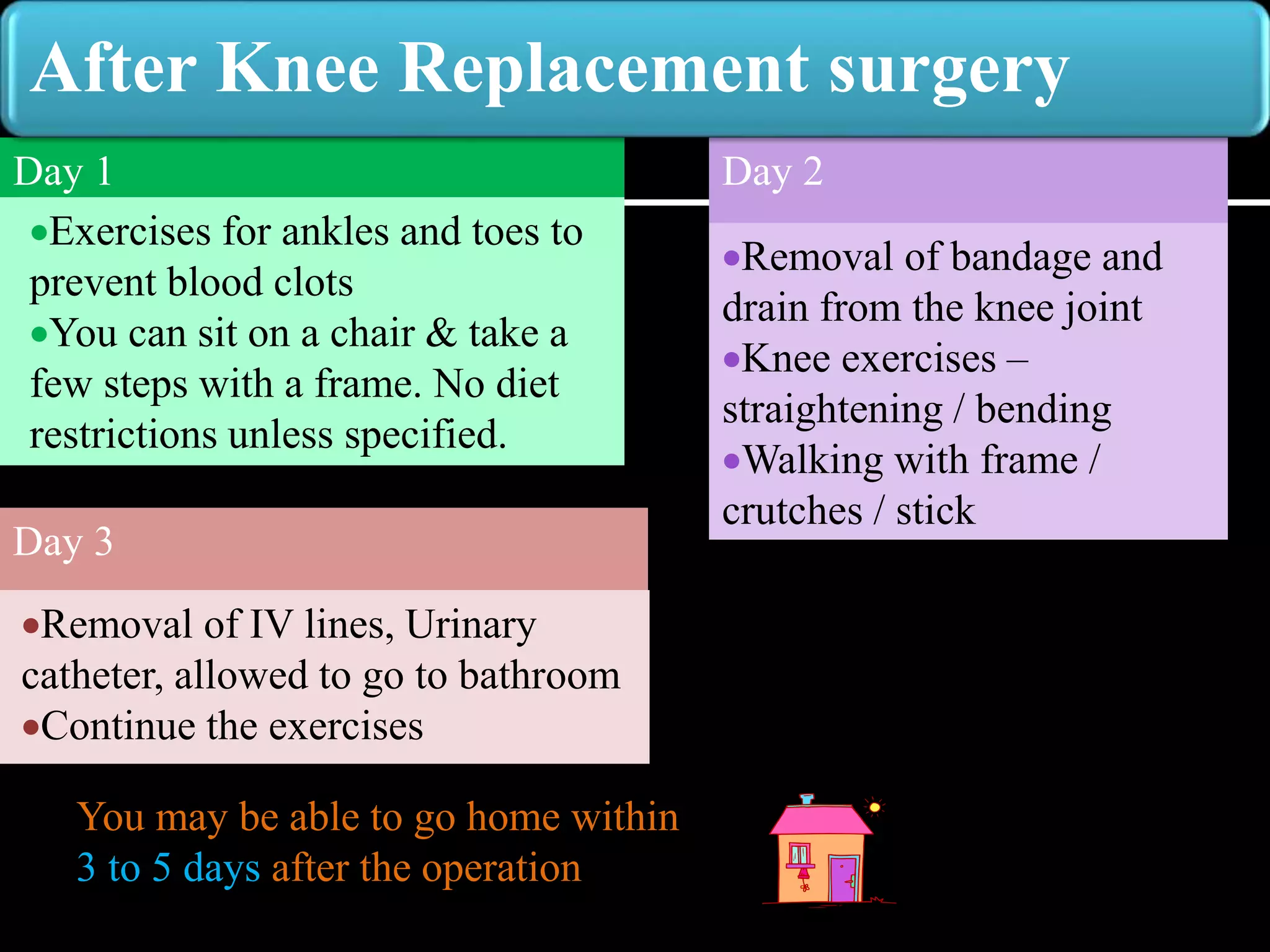 After Knee Replacement surgery

Day 1

•Exercises for ankles and toes to prevent blood clots
•You can sit on a chair & take a few steps with a frame. No diet restrictions unless specified.

Day 2

•Removal of bandage and drain from the knee joint
•Knee exercises – straightening / bending
•Walking with frame / crutches / stick

Day 3

•Removal of IV lines, Urinary catheter, allowed to go to bathroom
•Continue the exercises

You may be able to go home within 3 to 5 days after the operation